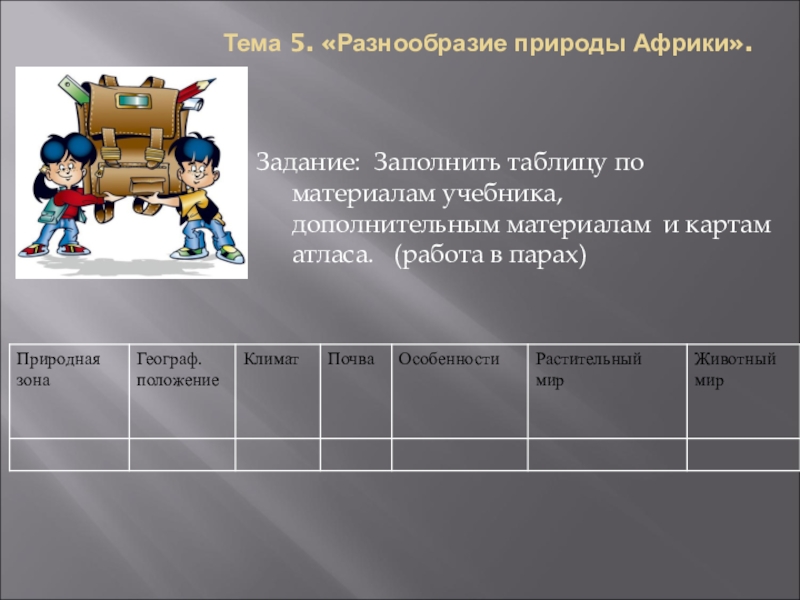 Тема 5. «Разнообразие природы Африки».

Задание: Заполнить таблицу по материалам учебника, дополнительным материалам и картам атласа. (работа в парах)

| Природная зона | Географ. положение | Климат | Почва | Особенности | Растительный мир | Животный мир |
|---|---|---|---|---|---|---|
| | | | | | | |